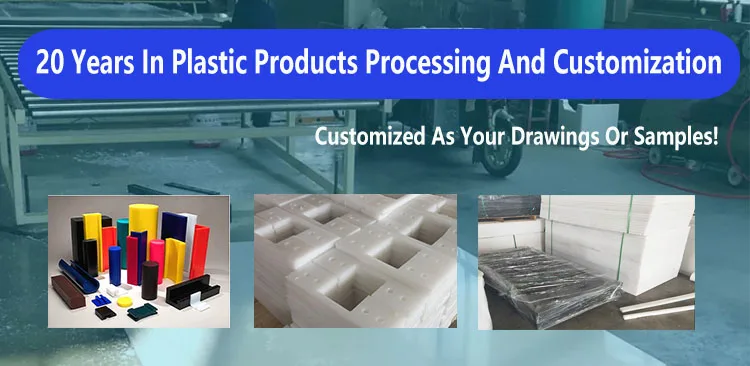 20 Years In Plastic Products Processing And Customization

Customized As Your Drawings Or Samples!